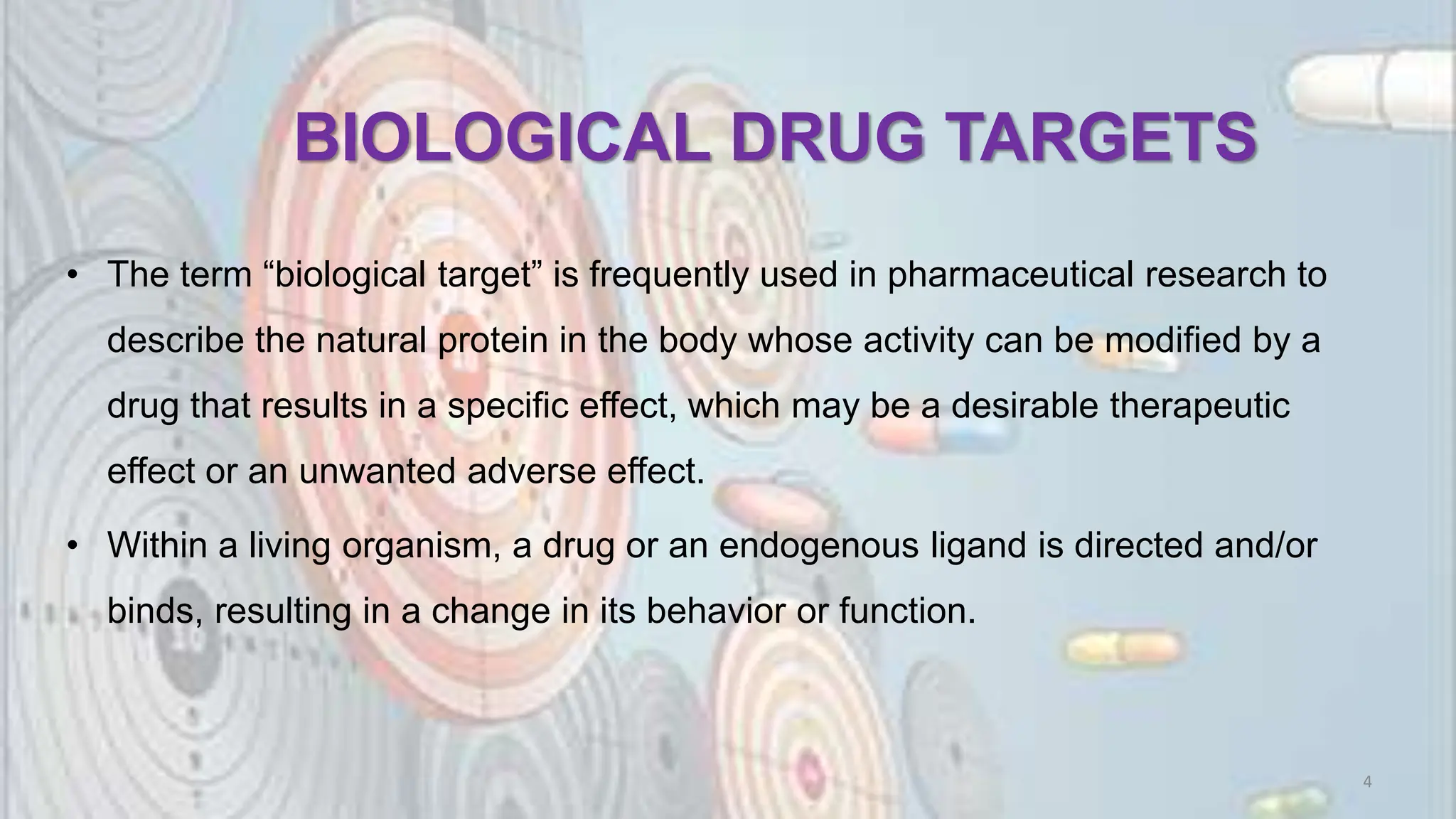 BIOLOGICAL DRUG TARGETS

• The term “biological target” is frequently used in pharmaceutical research to describe the natural protein in the body whose activity can be modified by a drug that results in a specific effect, which may be a desirable therapeutic effect or an unwanted adverse effect.

• Within a living organism, a drug or an endogenous ligand is directed and/or binds, resulting in a change in its behavior or function.

4